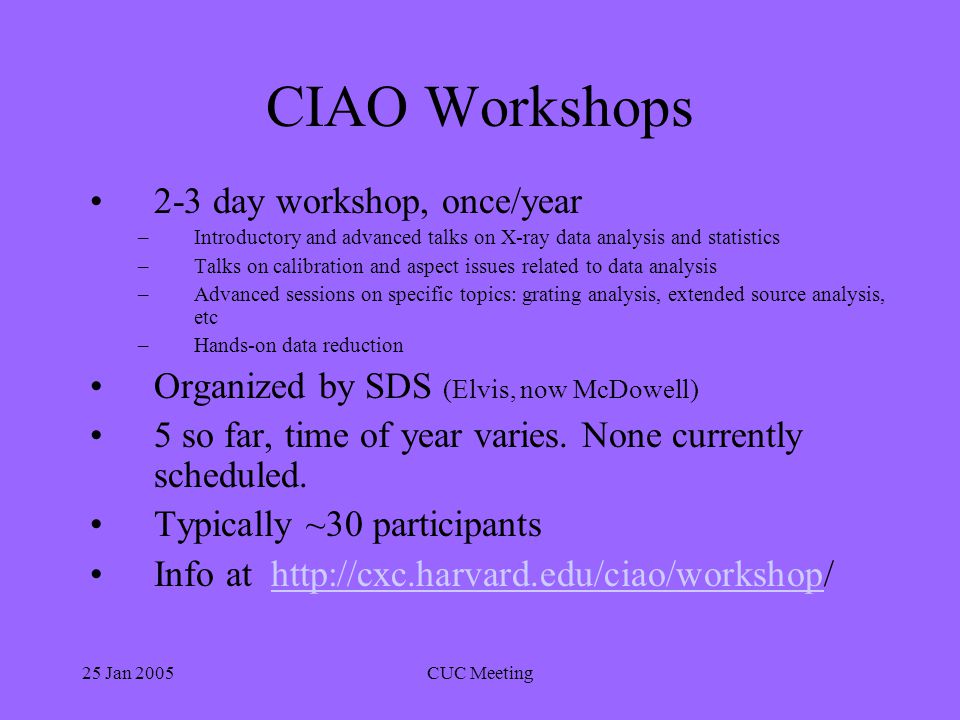 CIAO Workshops

• 2-3 day workshop, once/year
– Introductory and advanced talks on X-ray data analysis and statistics
– Talks on calibration and aspect issues related to data analysis
– Advanced sessions on specific topics: grating analysis, extended source analysis, etc
– Hands-on data reduction

• Organized by SDS (Elvis, now McDowell)

• 5 so far, time of year varies. None currently scheduled.

• Typically ~30 participants

• Info at http://cxc.harvard.edu/ciao/workshop/

25 Jan 2005

CUC Meeting